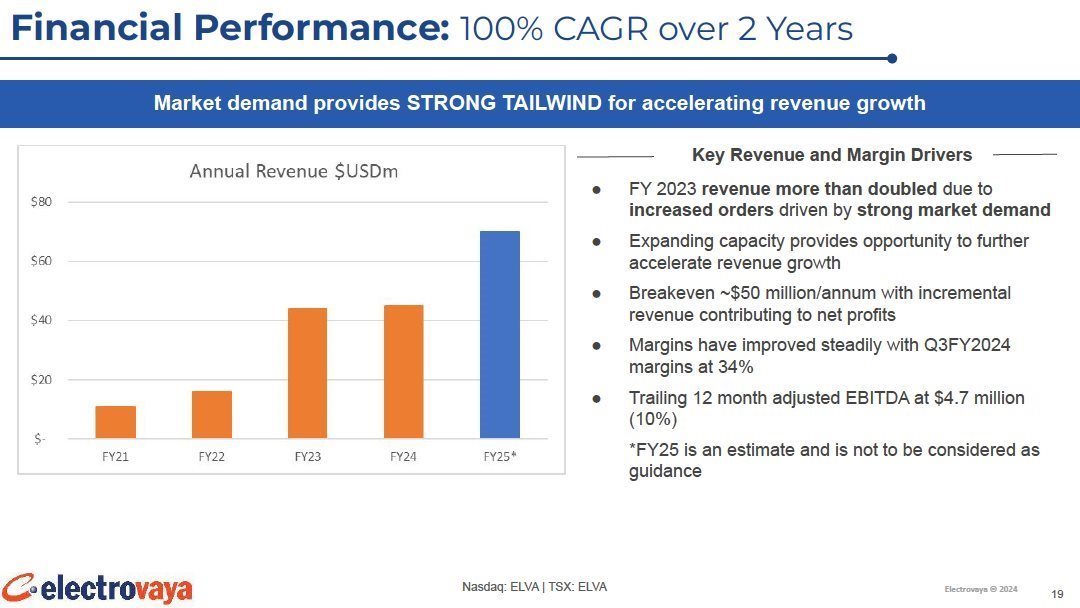 Financial Performance: 100% CAGR over 2 Years

Market demand provides STRONG TAILWIND for accelerating revenue growth

Annual Revenue $USDm

$80
$60
$40
$20
$-

FY21 FY22 FY23 FY24 FY25*

Key Revenue and Margin Drivers

● FY 2023 revenue more than doubled due to increased orders driven by strong market demand

● Expanding capacity provides opportunity to further accelerate revenue growth

● Breakeven ~$50 million/annum with incremental revenue contributing to net profits

● Margins have improved steadily with Q3FY2024 margins at 34%

● Trailing 12 month adjusted EBITDA at $4.7 million (10%)

*FY25 is an estimate and is not to be considered as guidance

electrovaya

Nasdaq: ELVA | TSX: ELVA

Electrovaya © 2024

19